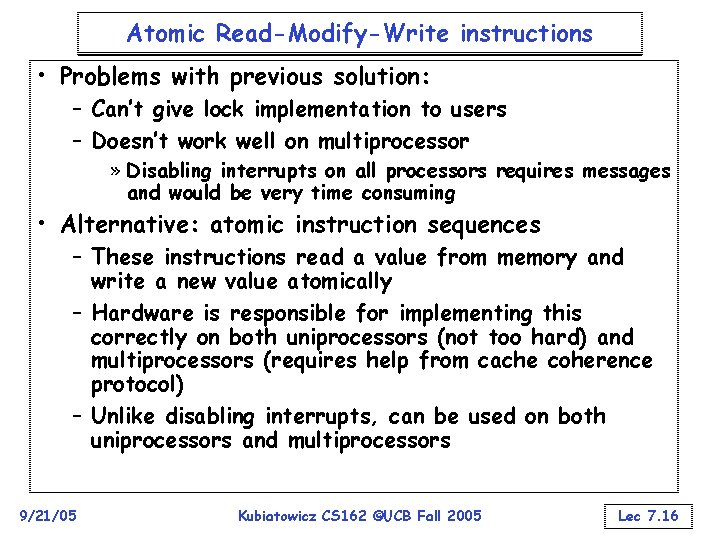 Atomic Read-Modify-Write instructions

• Problems with previous solution:
  – Can't give lock implementation to users
  – Doesn't work well on multiprocessor
    » Disabling interrupts on all processors requires messages and would be very time consuming
• Alternative: atomic instruction sequences
  – These instructions read a value from memory and write a new value atomically
  – Hardware is responsible for implementing this correctly on both uniprocessors (not too hard) and multiprocessors (requires help from cache coherence protocol)
  – Unlike disabling interrupts, can be used on both uniprocessors and multiprocessors

9/21/05

Kubiatowicz CS162 ©UCB Fall 2005

Lec 7.16